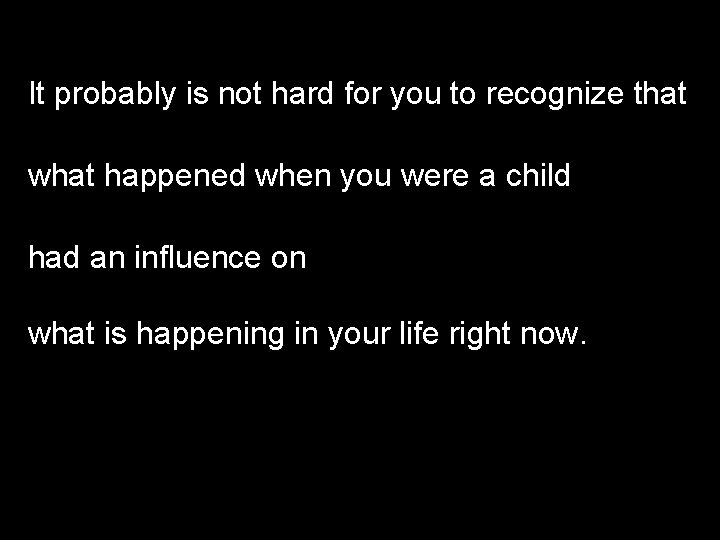 It probably is not hard for you to recognize that

what happened when you were a child

had an influence on

what is happening in your life right now.